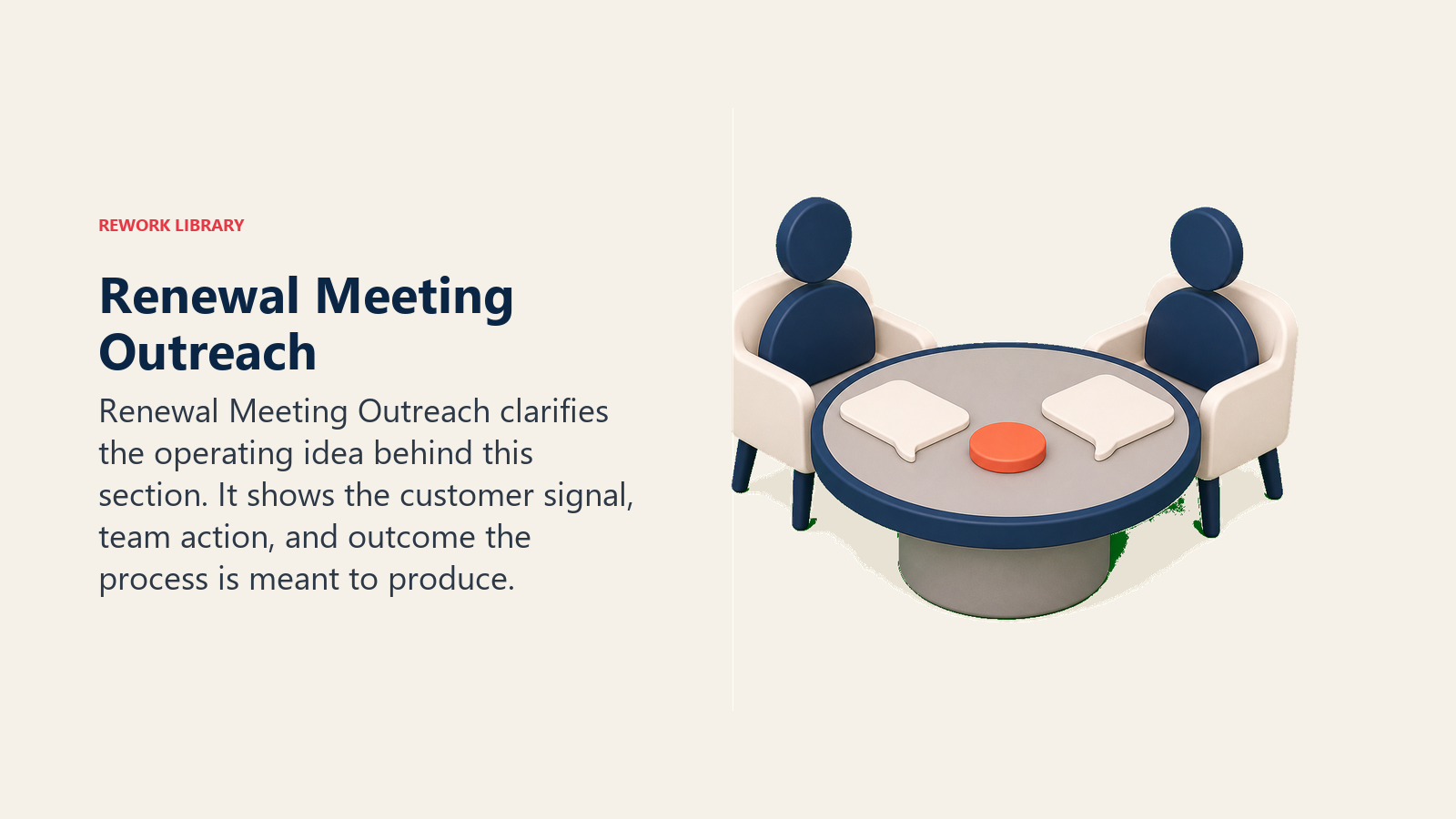 REWORK LIBRARY

Renewal Meeting Outreach

Renewal Meeting Outreach clarifies the operating idea behind this section. It shows the customer signal, team action, and outcome the process is meant to produce.